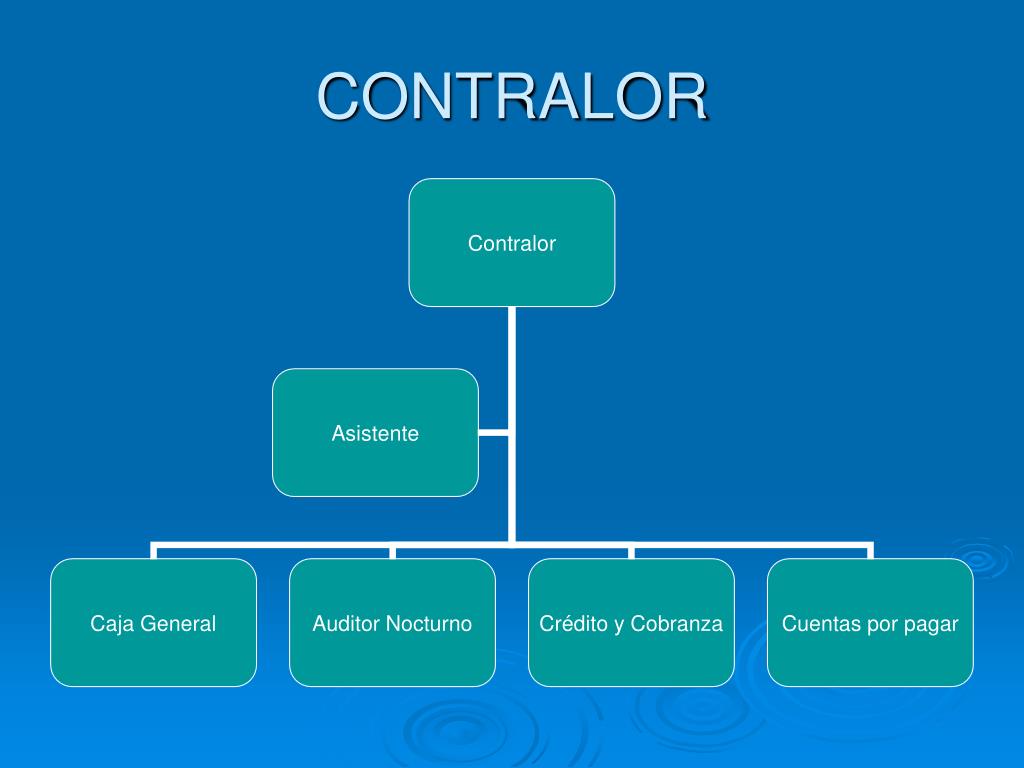 CONTRALOR

Contralor

Asistente

Caja General

Auditor Nocturno

Crédito y Cobranza

Cuentas por pagar